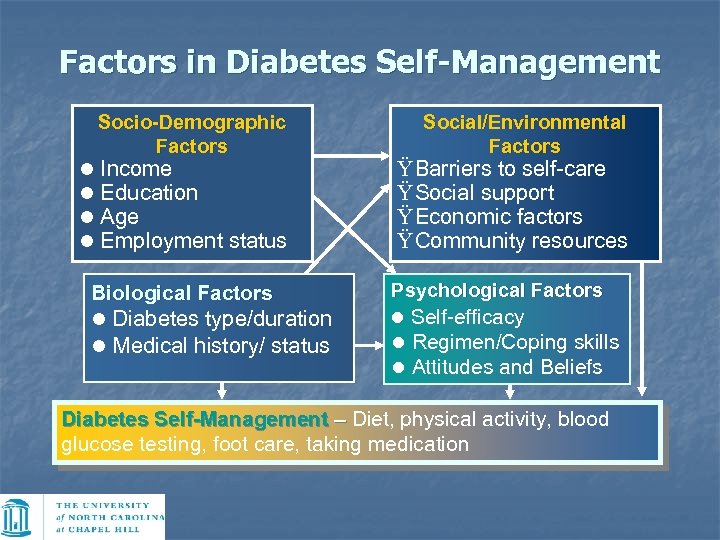 Factors in Diabetes Self-Management

Socio-Demographic Factors
● Income
● Education
● Age
● Employment status

Social/Environmental Factors
Ÿ Barriers to self-care
Ÿ Social support
Ÿ Economic factors
Ÿ Community resources

Biological Factors
● Diabetes type/duration
● Medical history/ status

Psychological Factors
● Self-efficacy
● Regimen/Coping skills
● Attitudes and Beliefs

Diabetes Self-Management – Diet, physical activity, blood glucose testing, foot care, taking medication

THE UNIVERSITY of NORTH CAROLINA at CHAPEL HILL